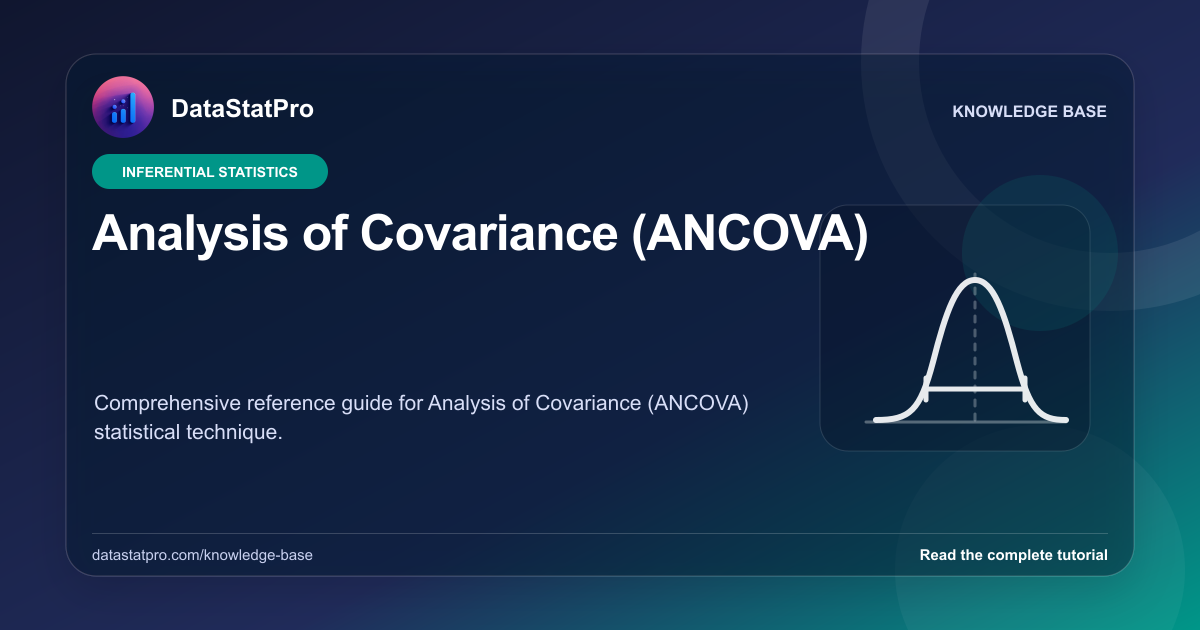 DataStatPro

KNOWLEDGE BASE

INFERENTIAL STATISTICS

Analysis of Covariance (ANCOVA)

Comprehensive reference guide for Analysis of Covariance (ANCOVA) statistical technique.

datastatpro.com/knowledge-base

Read the complete tutorial